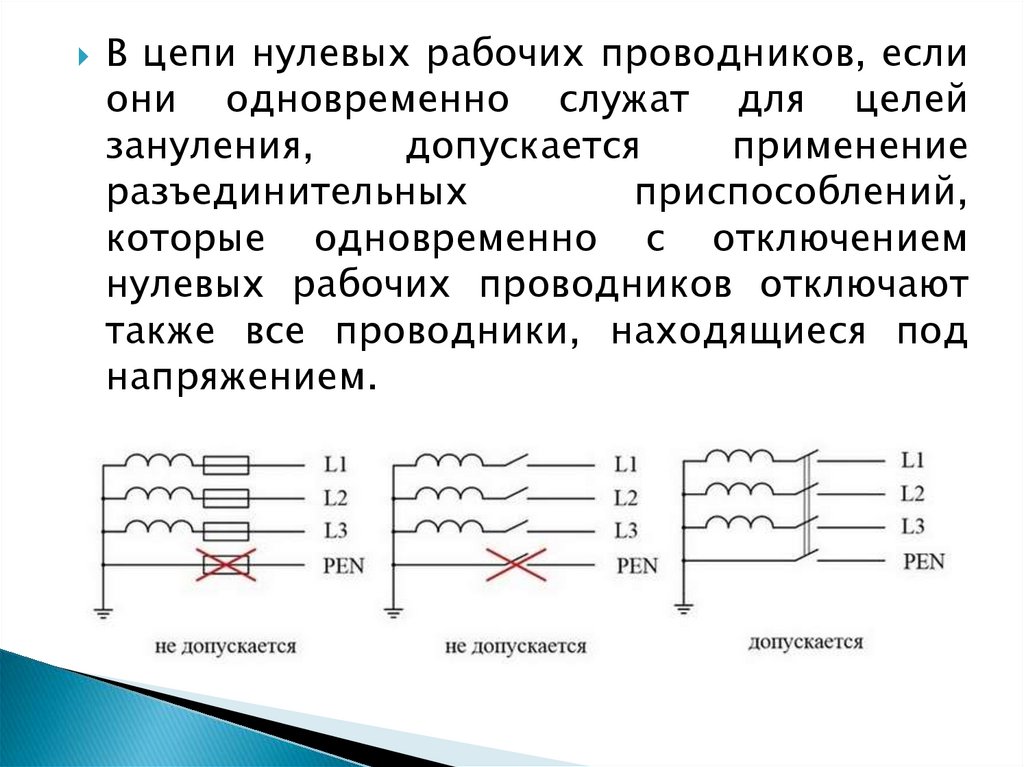 В цепи нулевых рабочих проводников, если они одновременно служат для целей зануления, допускается применение разъединительных приспособлений, которые одновременно с отключением нулевых рабочих проводников отключают также все проводники, находящиеся под напряжением.

L1
L2
L3
PEN
не допускается

L1
L2
L3
PEN
не допускается

L1
L2
L3
PEN
допускается